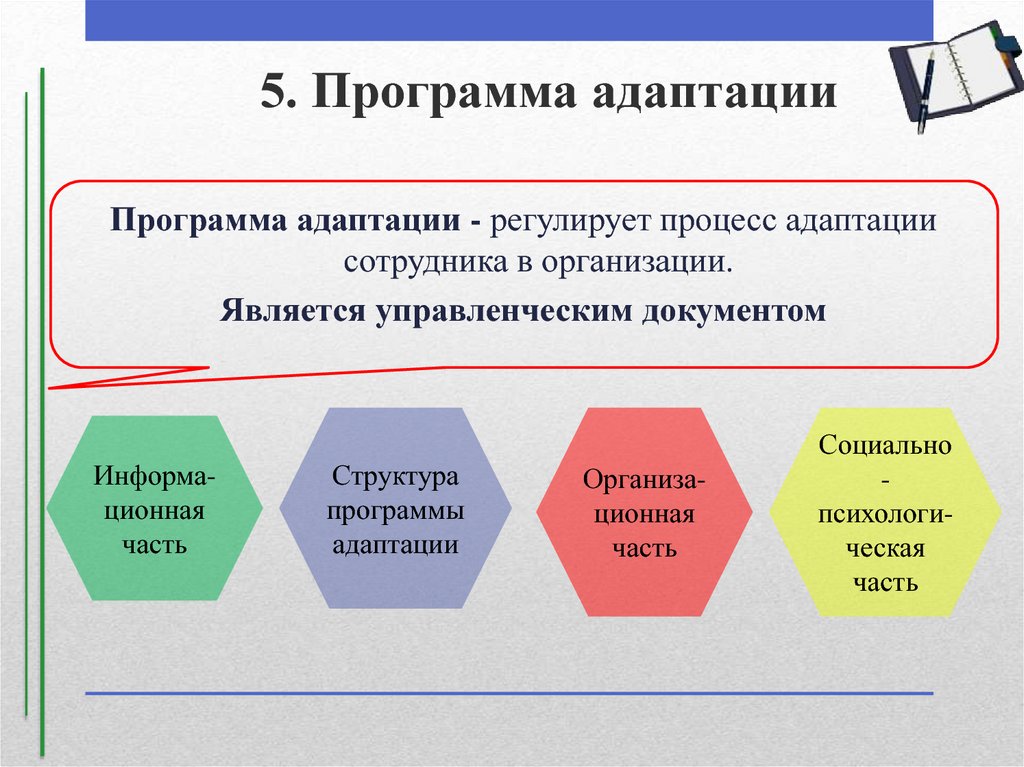 5. Программа адаптации

Программа адаптации - регулирует процесс адаптации сотрудника в организации.

Является управленческим документом

Информационная часть

Структура программы адаптации

Организационная часть

Социально - психологическая часть